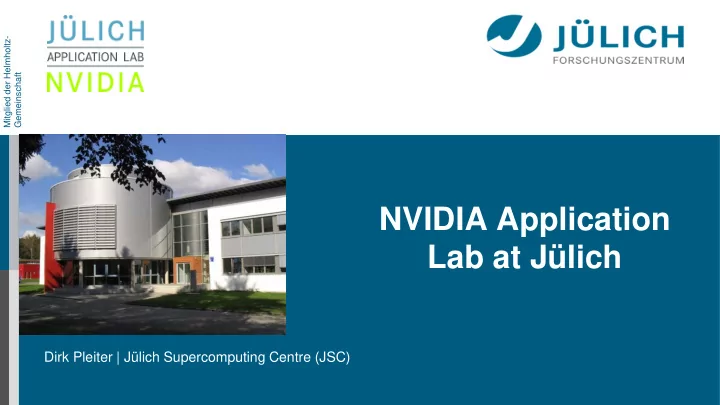 Mitglied der Helmholtz-Gemeinschaft

JÜLICH
APPLICATION LAB
NVIDIA

JÜLICH
FORSCHUNGSZENTRUM

NVIDIA Application Lab at Jülich

Dirk Pleiter | Jülich Supercomputing Centre (JSC)